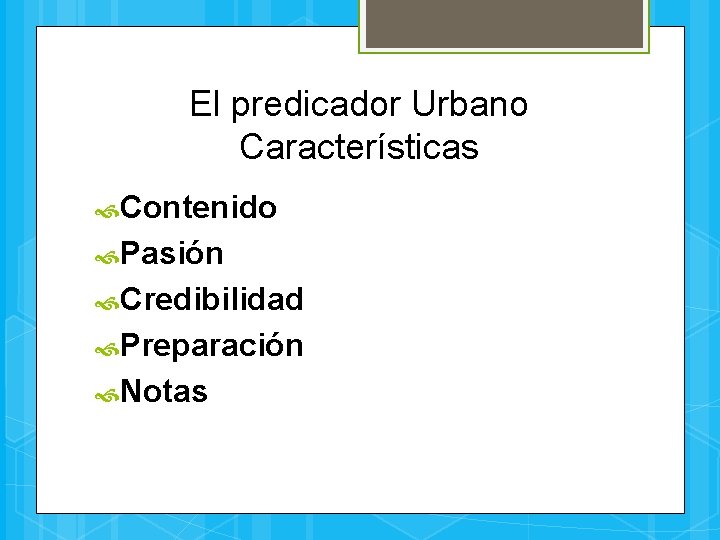 El predicador Urbano
Características

Contenido
Pasión
Credibilidad
Preparación
Notas